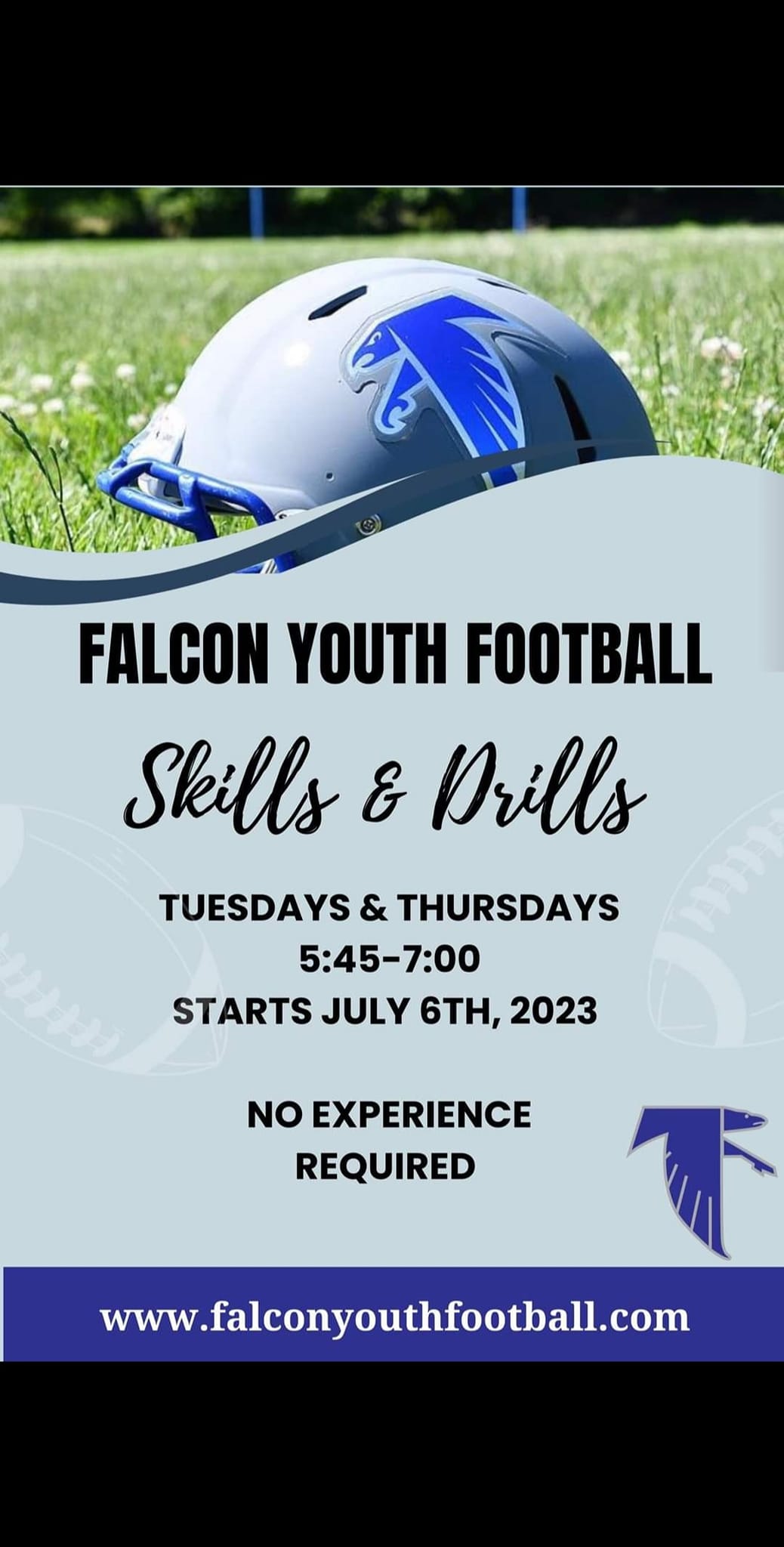 FALCON YOUTH FOOTBALL

Skills & Drills

TUESDAYS & THURSDAYS
5:45-7:00
STARTS JULY 6TH, 2023

NO EXPERIENCE
REQUIRED

www.falconyouthfootball.com